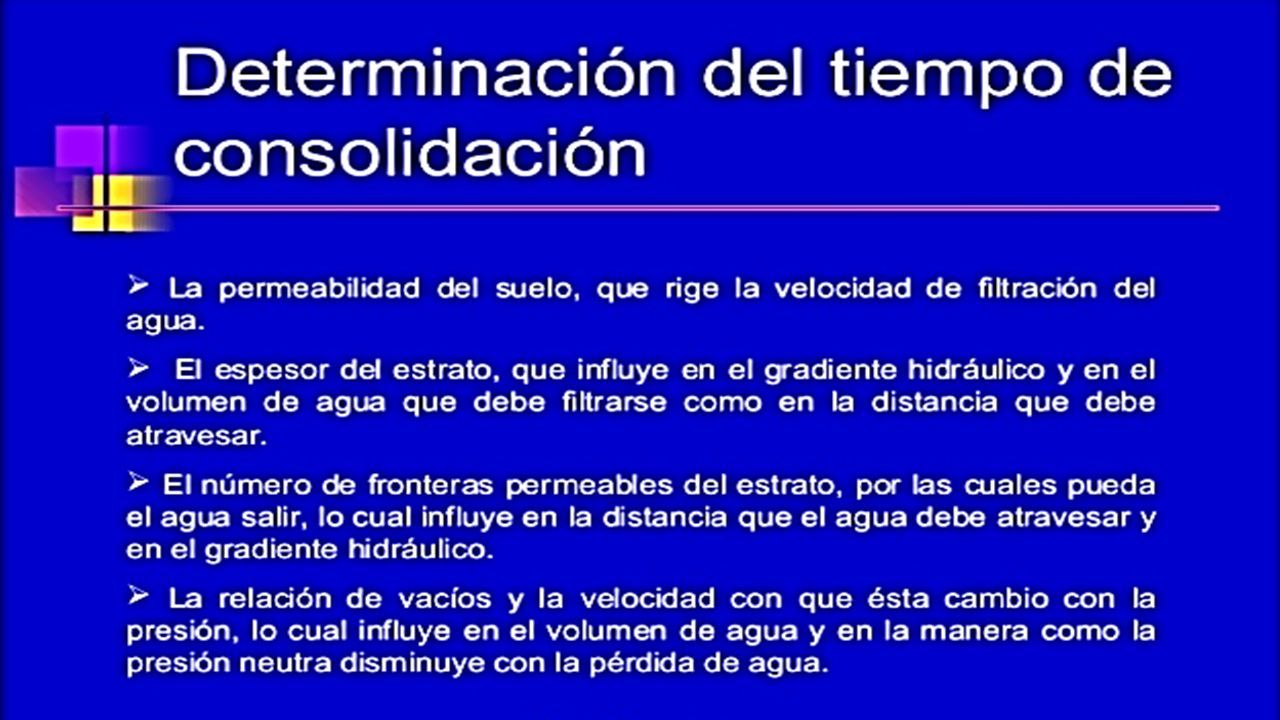 Determinación del tiempo de consolidación

➢ La permeabilidad del suelo, que rige la velocidad de filtración del agua.

➢ El espesor del estrato, que influye en el gradiente hidráulico y en el volumen de agua que debe filtrarse como en la distancia que debe atravesar.

➢ El número de fronteras permeables del estrato, por las cuales pueda el agua salir, lo cual influye en la distancia que el agua debe atravesar y en el gradiente hidráulico.

➢ La relación de vacíos y la velocidad con que ésta cambio con la presión, lo cual influye en el volumen de agua y en la manera como la presión neutra disminuye con la pérdida de agua.